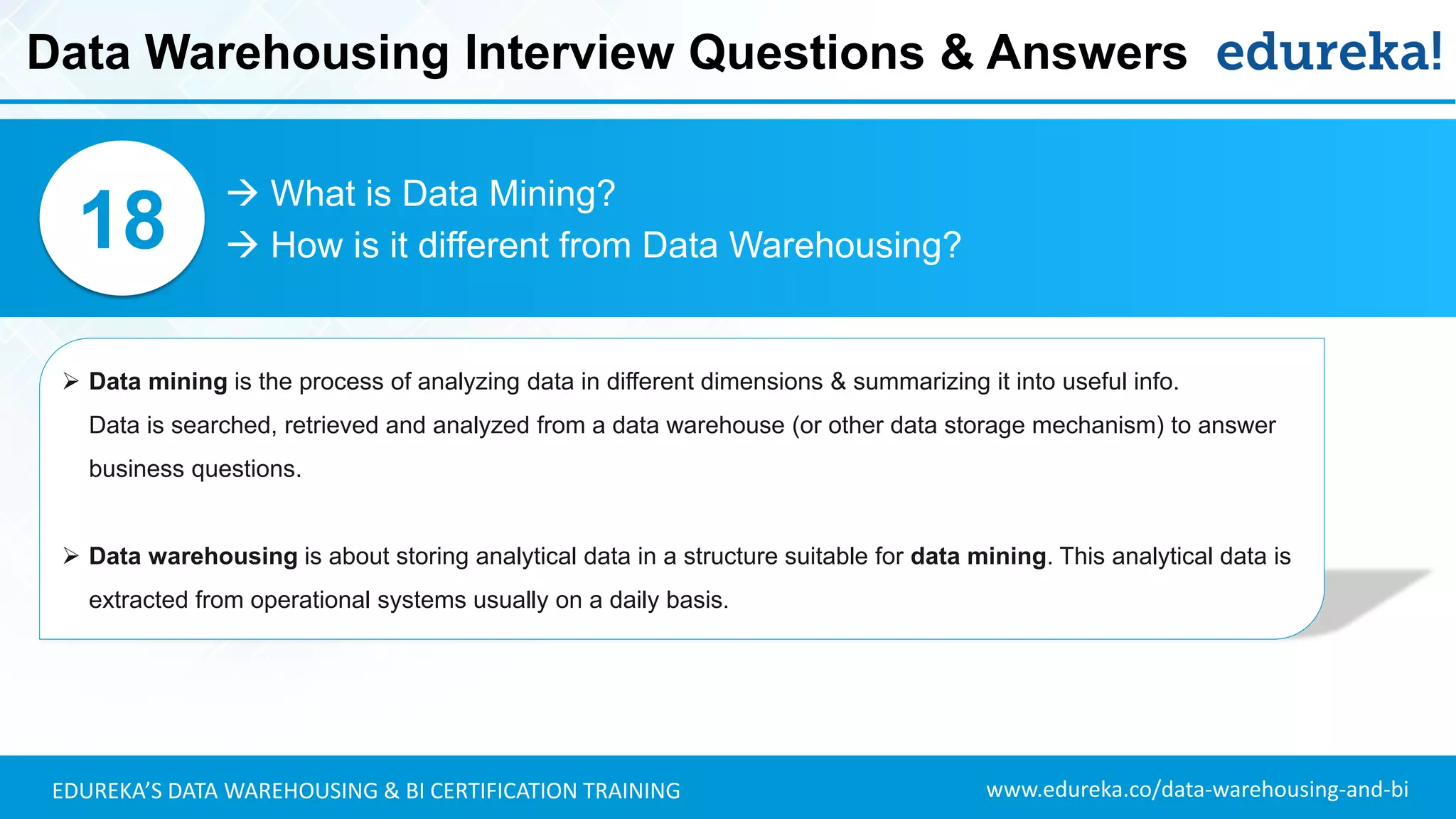 Data Warehousing Interview Questions & Answers edureka!

18

→ What is Data Mining?
→ How is it different from Data Warehousing?

➢ Data mining is the process of analyzing data in different dimensions & summarizing it into useful info. Data is searched, retrieved and analyzed from a data warehouse (or other data storage mechanism) to answer business questions.

➢ Data warehousing is about storing analytical data in a structure suitable for data mining. This analytical data is extracted from operational systems usually on a daily basis.

EDUREKA'S DATA WAREHOUSING & BI CERTIFICATION TRAINING

www.edureka.co/data-warehousing-and-bi